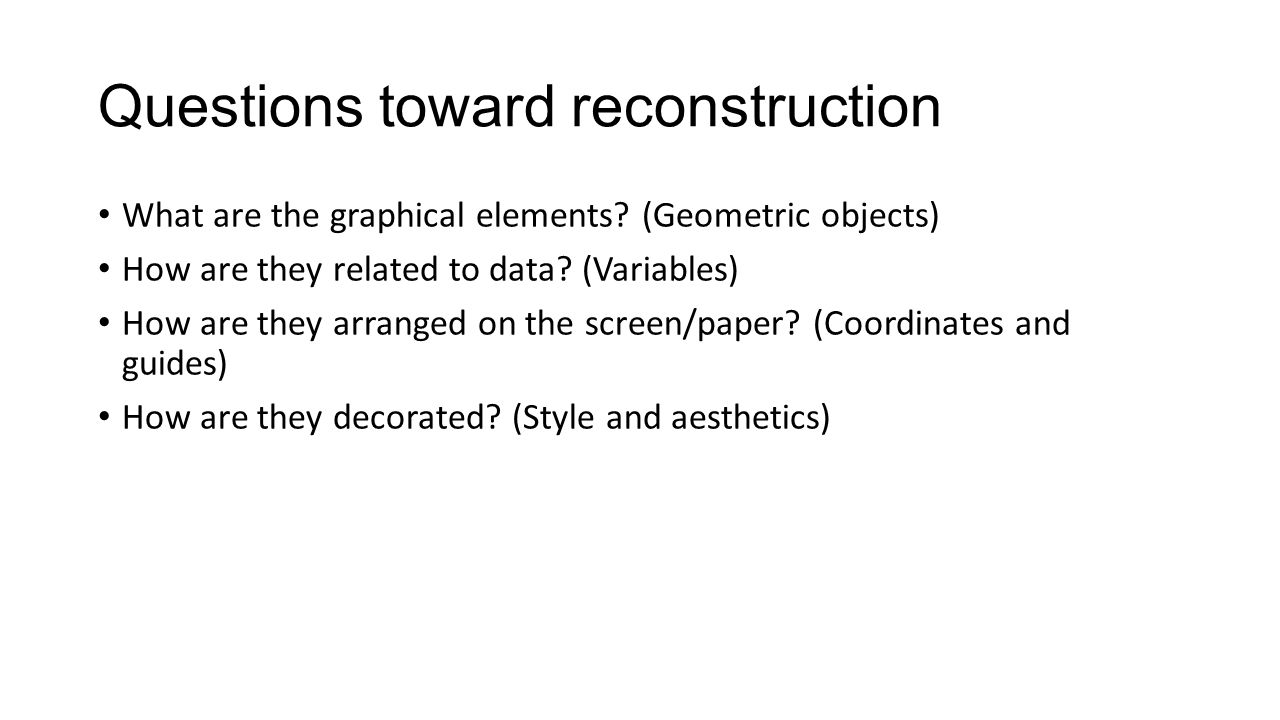 Questions toward reconstruction

• What are the graphical elements? (Geometric objects)
• How are they related to data? (Variables)
• How are they arranged on the screen/paper? (Coordinates and guides)
• How are they decorated? (Style and aesthetics)